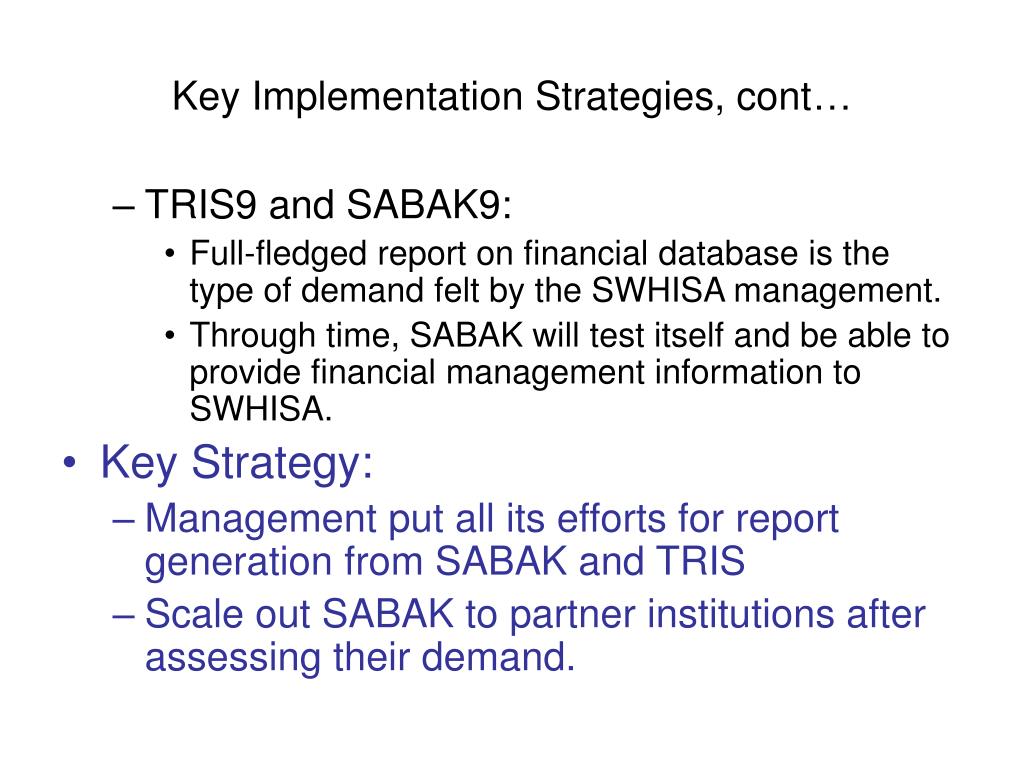 Key Implementation Strategies, cont…

– TRIS9 and SABAK9:
• Full-fledged report on financial database is the type of demand felt by the SWHISA management.
• Through time, SABAK will test itself and be able to provide financial management information to SWHISA.

• Key Strategy:
– Management put all its efforts for report generation from SABAK and TRIS
– Scale out SABAK to partner institutions after assessing their demand.